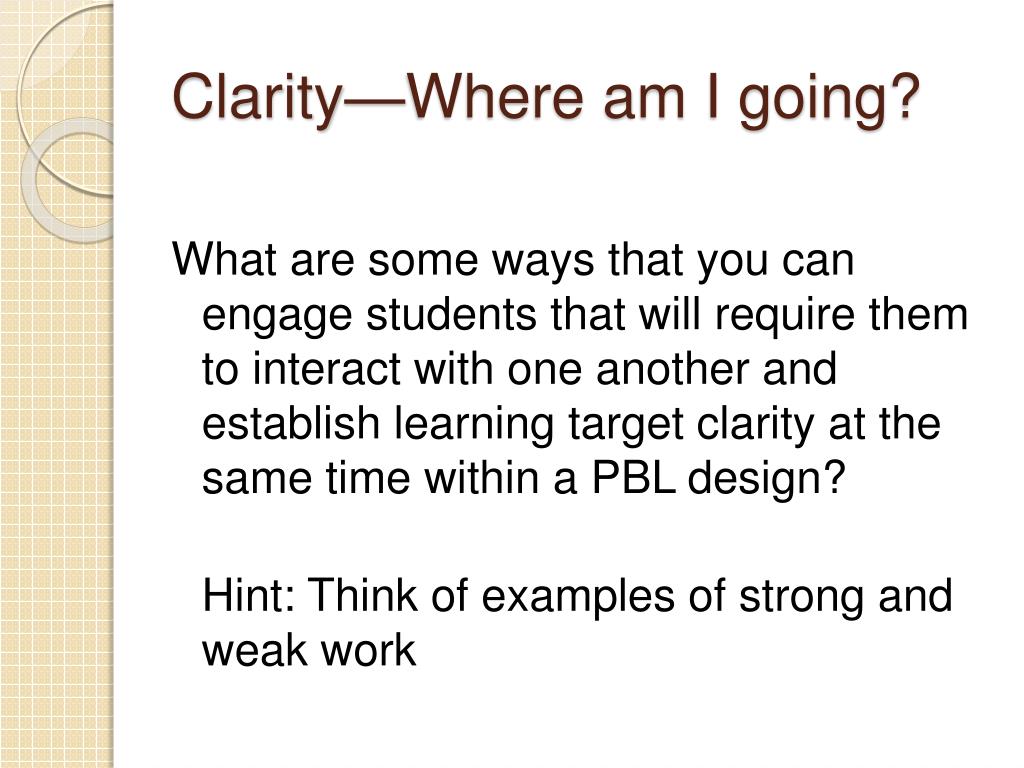 Clarity—Where am I going?

What are some ways that you can engage students that will require them to interact with one another and establish learning target clarity at the same time within a PBL design?

Hint: Think of examples of strong and weak work